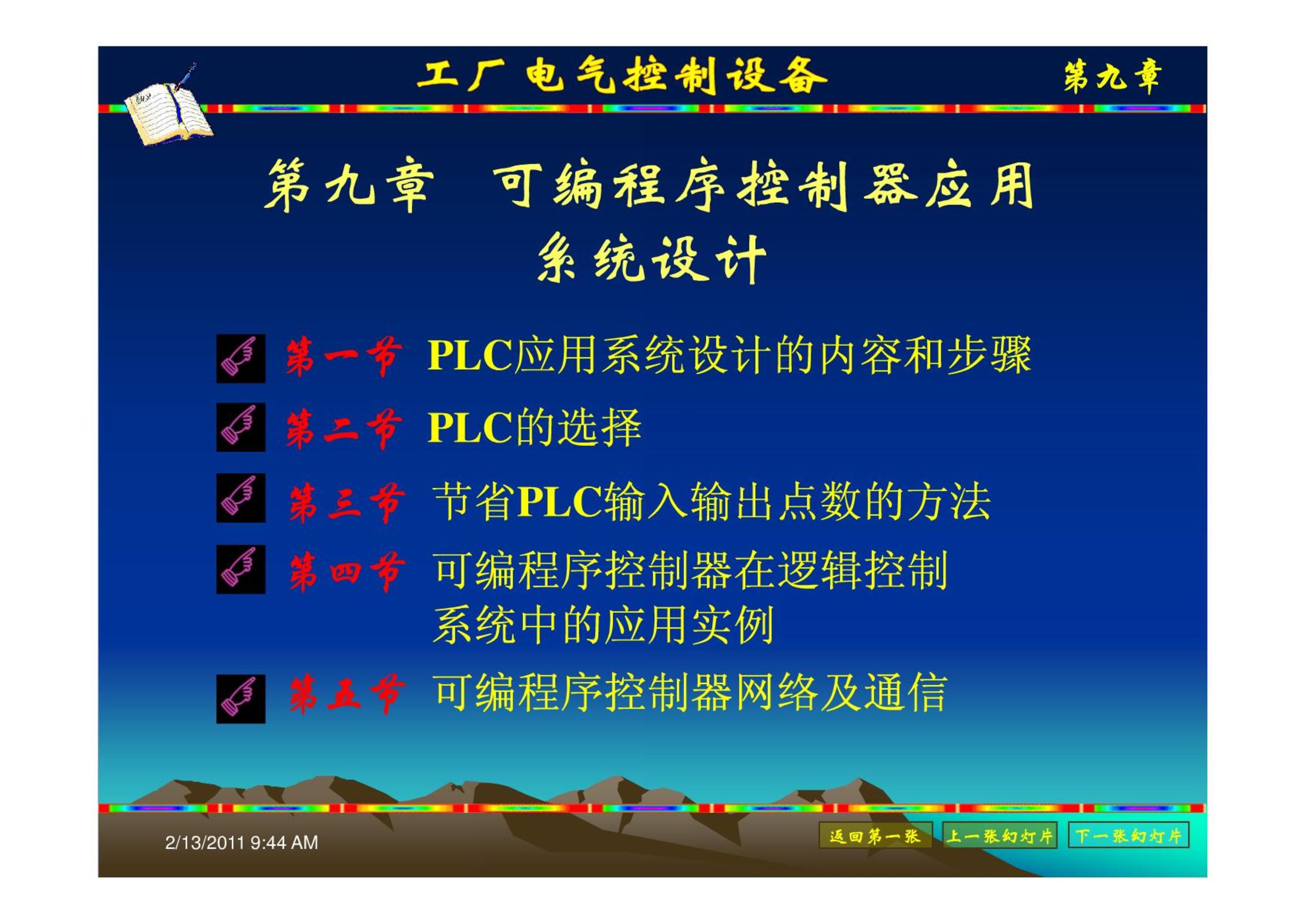 工厂电气控制设备

第九章

第九章 可编程序控制器应用系统设计

第一节 PLC应用系统设计的内容和步骤

第二节 PLC的选择

第三节 节省PLC输入输出点数的方法

第四节 可编程序控制器在逻辑控制系统中的应用实例

第五节 可编程序控制器网络及通信

2/13/2011 9:44 AM

返回第一张 上一张幻灯片 下一张幻灯片